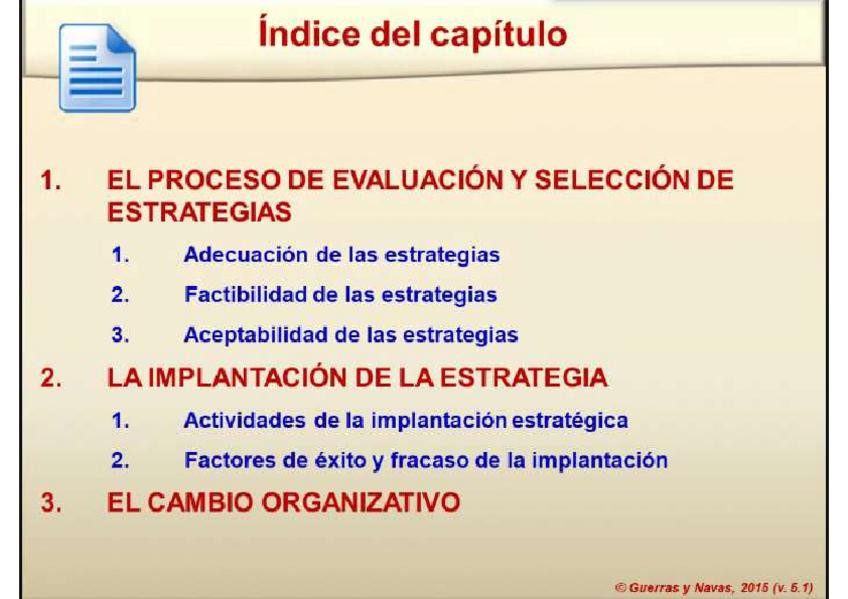 Índice del capítulo

1. EL PROCESO DE EVALUACIÓN Y SELECCIÓN DE ESTRATEGIAS

1. Adecuación de las estrategias

2. Factibilidad de las estrategias

3. Aceptabilidad de las estrategias

2. LA IMPLANTACIÓN DE LA ESTRATEGIA

1. Actividades de la implantación estratégica

2. Factores de éxito y fracaso de la implantación

3. EL CAMBIO ORGANIZATIVO

© Guerras y Navas, 2015 (v. 5.1)